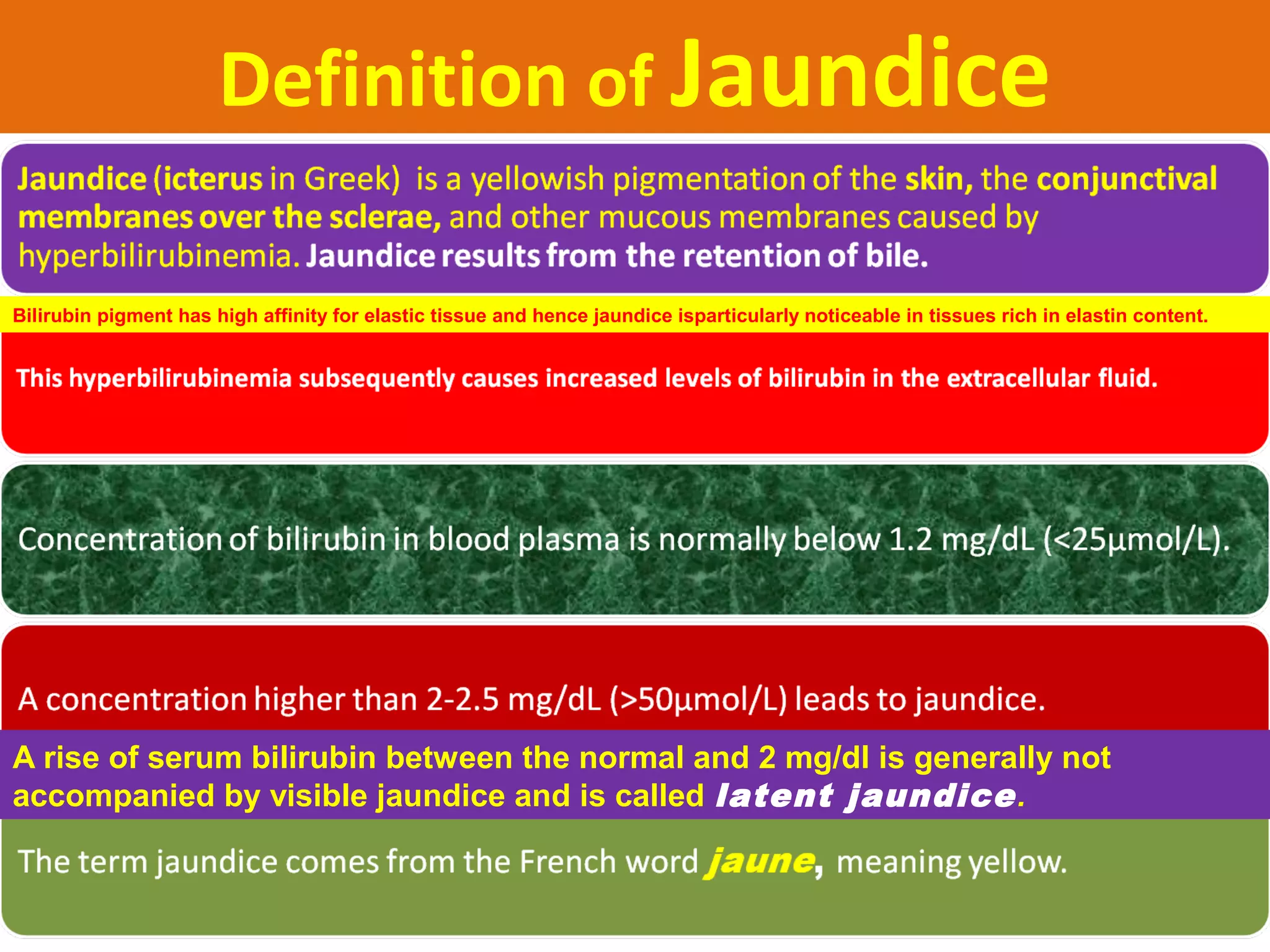 Definition of Jaundice

Jaundice (icterus in Greek) is a yellowish pigmentation of the skin, the conjunctival membranes over the sclerae, and other mucous membranes caused by hyperbilirubinemia. Jaundice results from the retention of bile.

Bilirubin pigment has high affinity for elastic tissue and hence jaundice isparticularly noticeable in tissues rich in elastin content.

This hyperbilirubinemia subsequently causes increased levels of bilirubin in the extracellular fluid.

Concentration of bilirubin in blood plasma is normally below 1.2 mg/dL (<25μmol/L).

A concentration higher than 2-2.5 mg/dL (>50μmol/L) leads to jaundice.

A rise of serum bilirubin between the normal and 2 mg/dl is generally not accompanied by visible jaundice and is called latent jaundice.

The term jaundice comes from the French word jaune, meaning yellow.